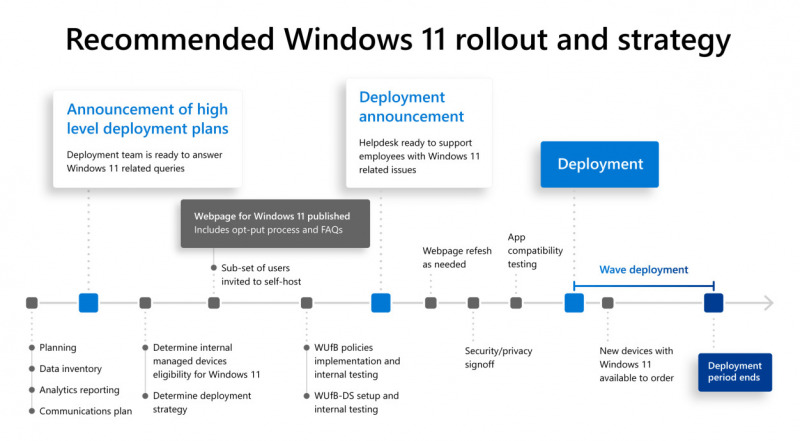 Recommended Windows 11 rollout and strategy

Announcement of high level deployment plans
Deployment team is ready to answer Windows 11 related queries

Deployment announcement
Helpdesk ready to support employees with Windows 11 related issues

Deployment

Webpage for Windows 11 published
Includes opt-put process and FAQs

Sub-set of users invited to self-host

Webpage refesh as needed

App compatibility testing

Wave deployment

Planning
Data inventory
Analytics reporting
Communications plan

Determine internal managed devices eligibility for Windows 11
Determine deployment strategy

WUfB policies implementation and internal testing
WUfB-DS setup and internal testing

Security/privacy signoff

New devices with Windows 11 available to order

Deployment period ends